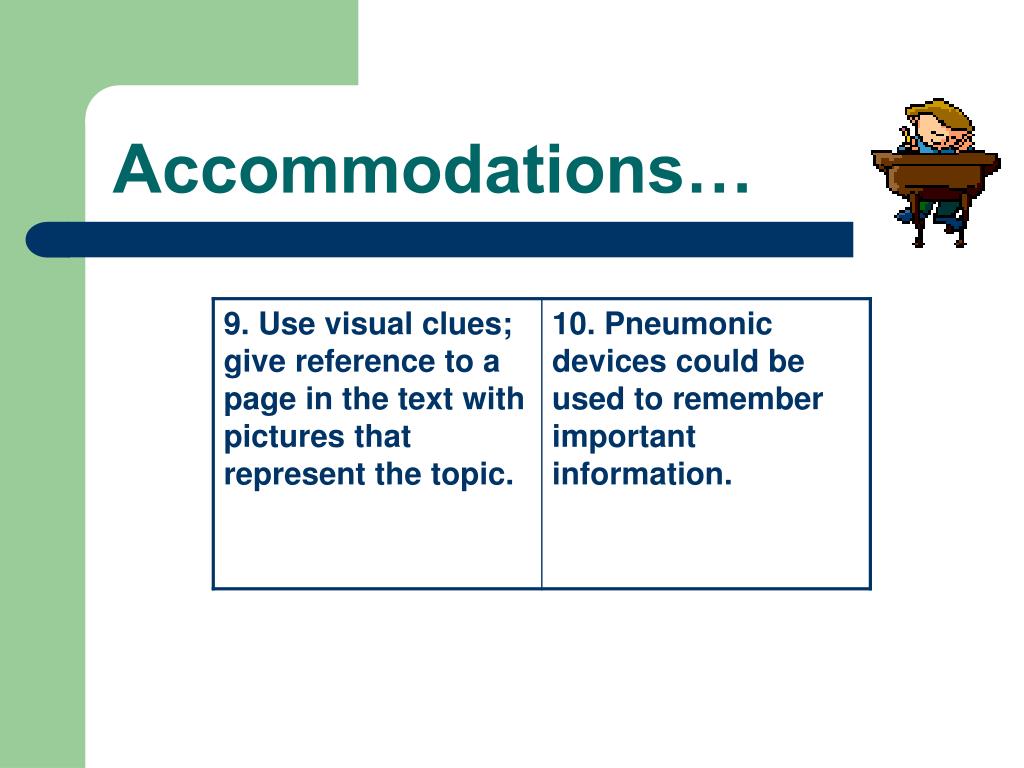 Accommodations…

| 9. Use visual clues; give reference to a page in the text with pictures that represent the topic. | 10. Pneumonic devices could be used to remember important information. |
|---|---|